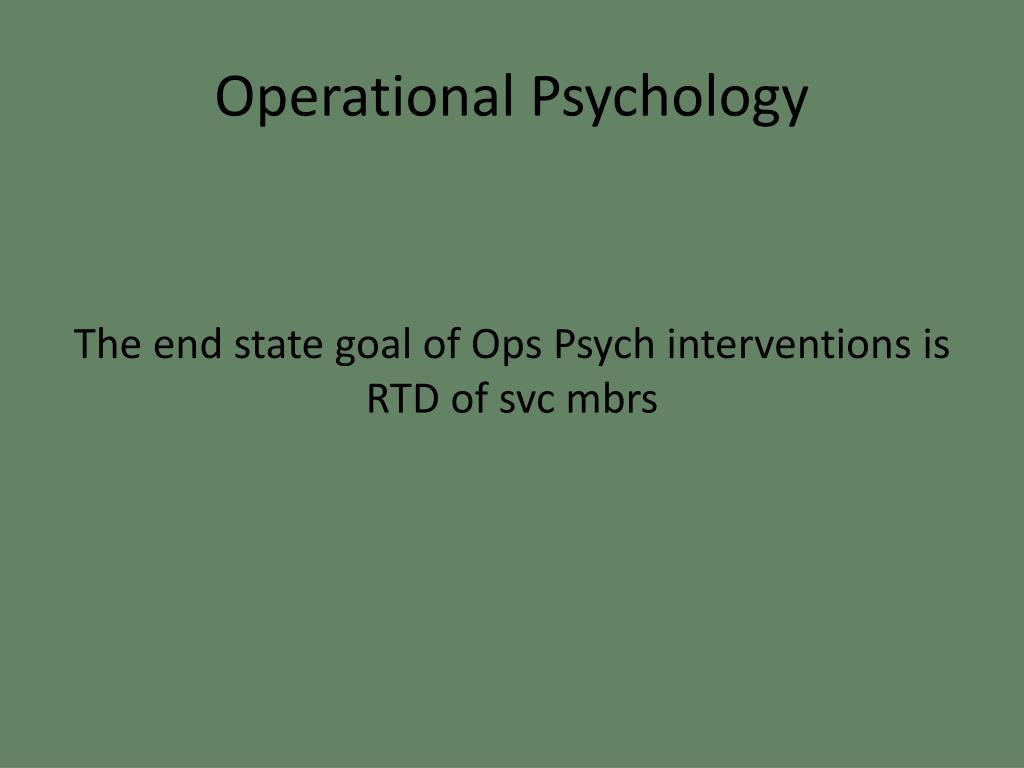 Operational Psychology

The end state goal of Ops Psych interventions is RTD of svc mbrs